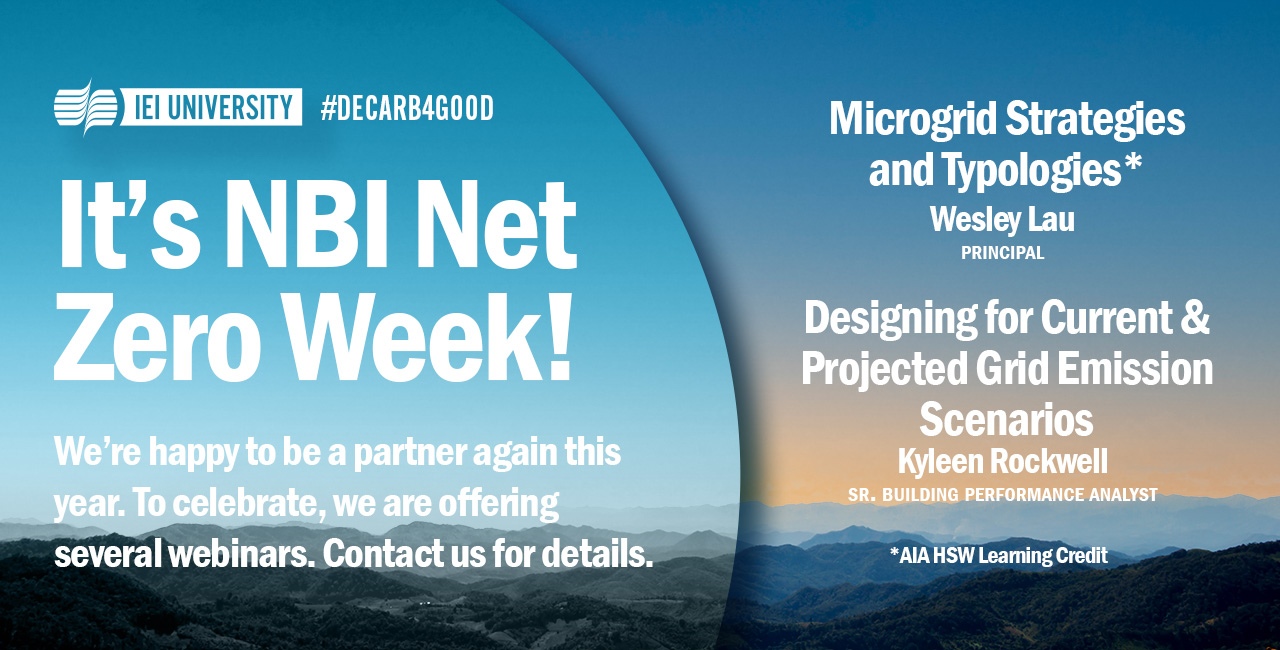 IEI UNIVERSITY #DECARB4GOOD

It's NBI Net Zero Week!

We're happy to be a partner again this year. To celebrate, we are offering several webinars. Contact us for details.

Microgrid Strategies and Typologies*
Wesley Lau
PRINCIPAL

Designing for Current & Projected Grid Emission Scenarios
Kyleen Rockwell
SR. BUILDING PERFORMANCE ANALYST

*AIA HSW Learning Credit